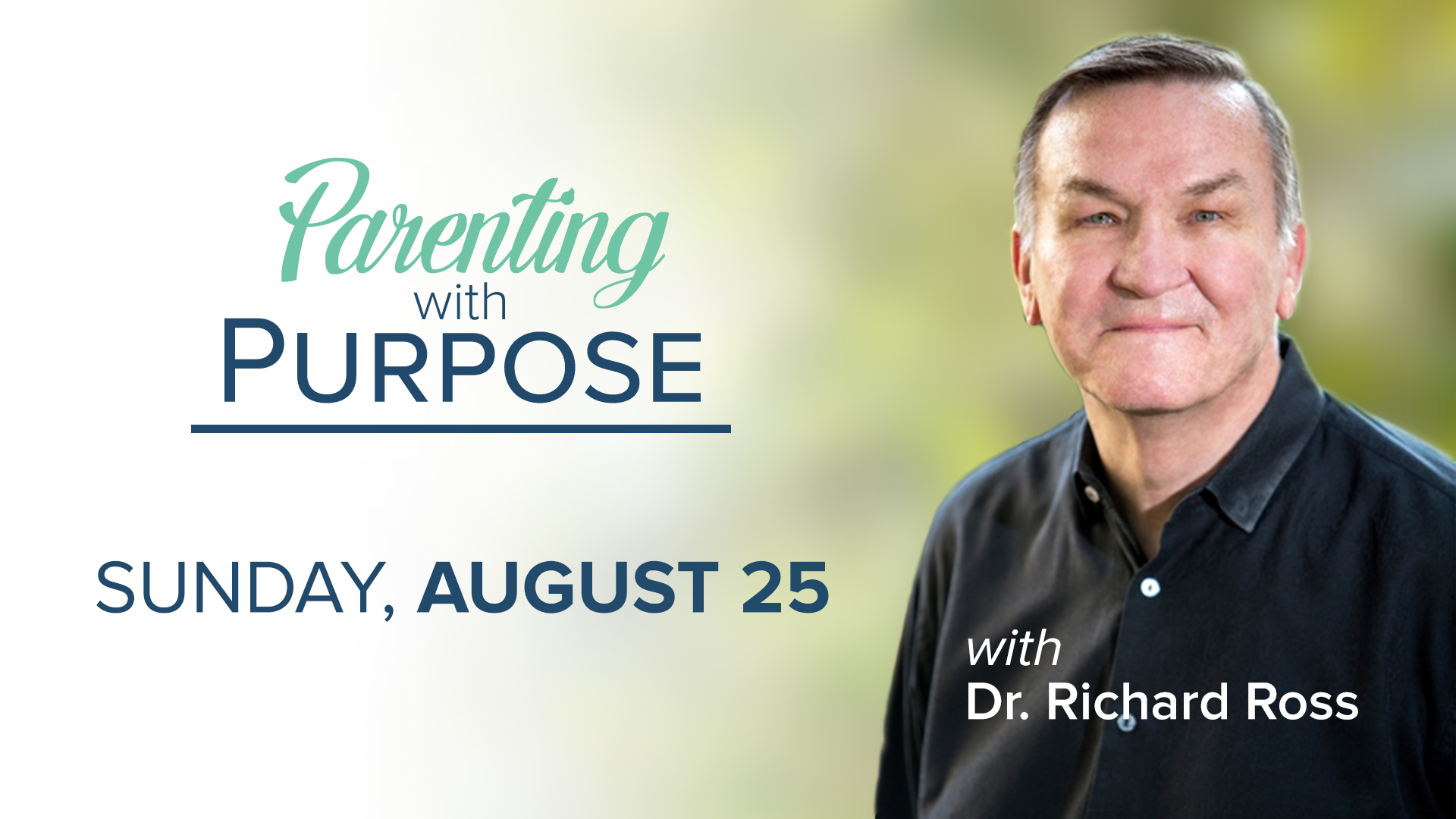 Parenting
with
PURPOSE

SUNDAY, AUGUST 25

with
Dr. Richard Ross